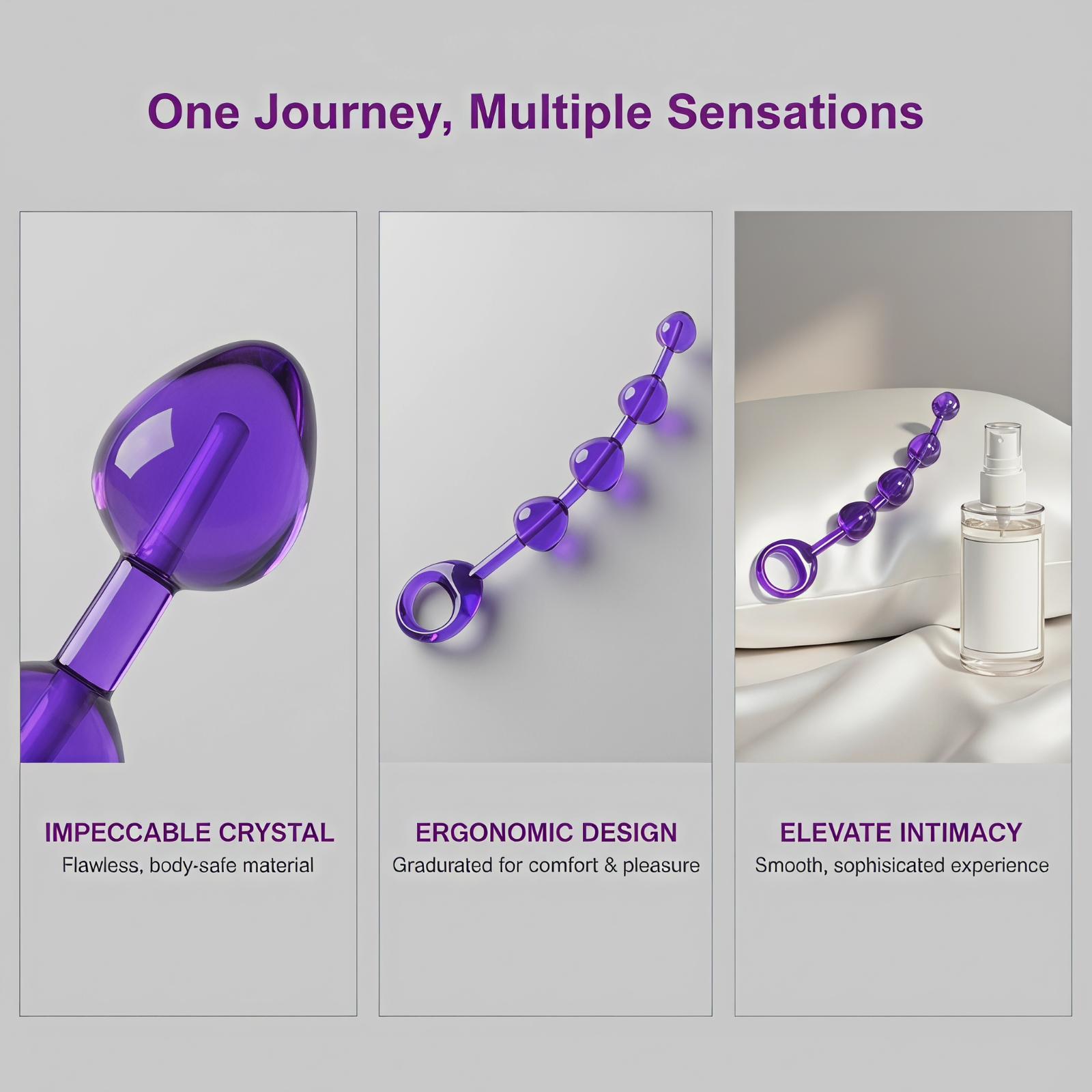 One Journey, Multiple Sensations

IMPECCABLE CRYSTAL
Flawless, body-safe material

ERGONOMIC DESIGN
Gradurated for comfort & pleasure

ELEVATE INTIMACY
Smooth, sophisicated experience